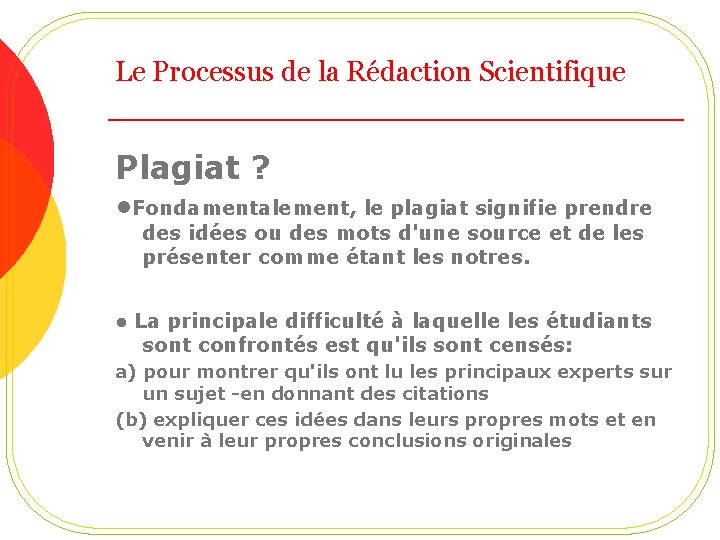 Le Processus de la Rédaction Scientifique

Plagiat ?

•Fondamentalement, le plagiat signifie prendre des idées ou des mots d'une source et de les présenter comme étant les notres.

• La principale difficulté à laquelle les étudiants sont confrontés est qu'ils sont censés:

a) pour montrer qu'ils ont lu les principaux experts sur un sujet -en donnant des citations

(b) expliquer ces idées dans leurs propres mots et en venir à leur propres conclusions originales